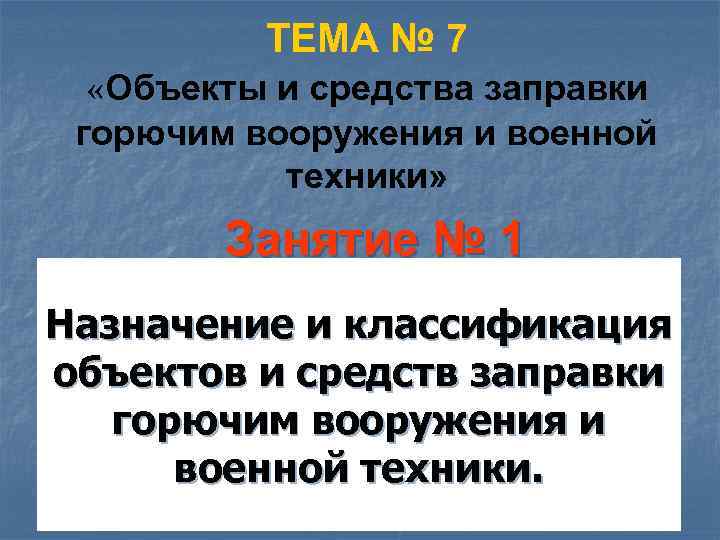 ТЕМА № 7

«Объекты и средства заправки горючим вооружения и военной техники»

Занятие № 1

Назначение и классификация объектов и средств заправки горючим вооружения и военной техники.